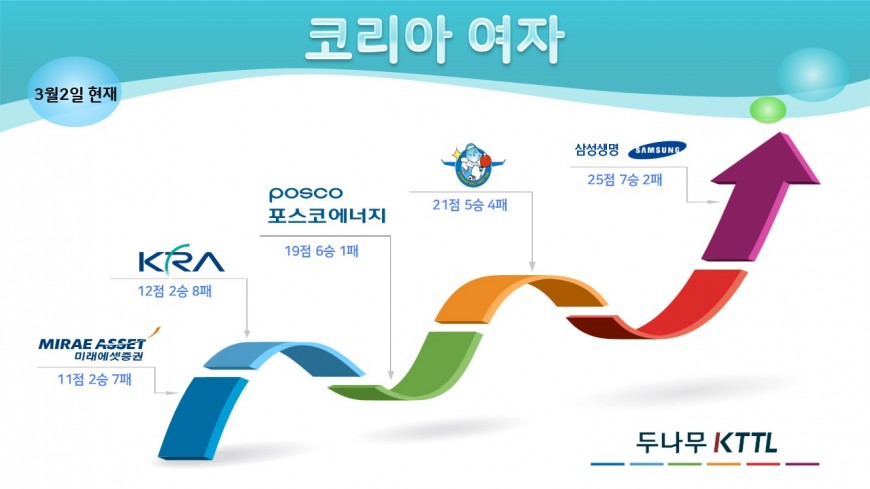 코리아 여자

3월2일 현재

MIRAE ASSET
미래에셋증권
11점 2승 7패

KRA
12점 2승 8패

posco
포스코에너지
19점 6승 1패

21점 5승 4패

삼성생명 SAMSUNG
25점 7승 2패

두나무 KTTL